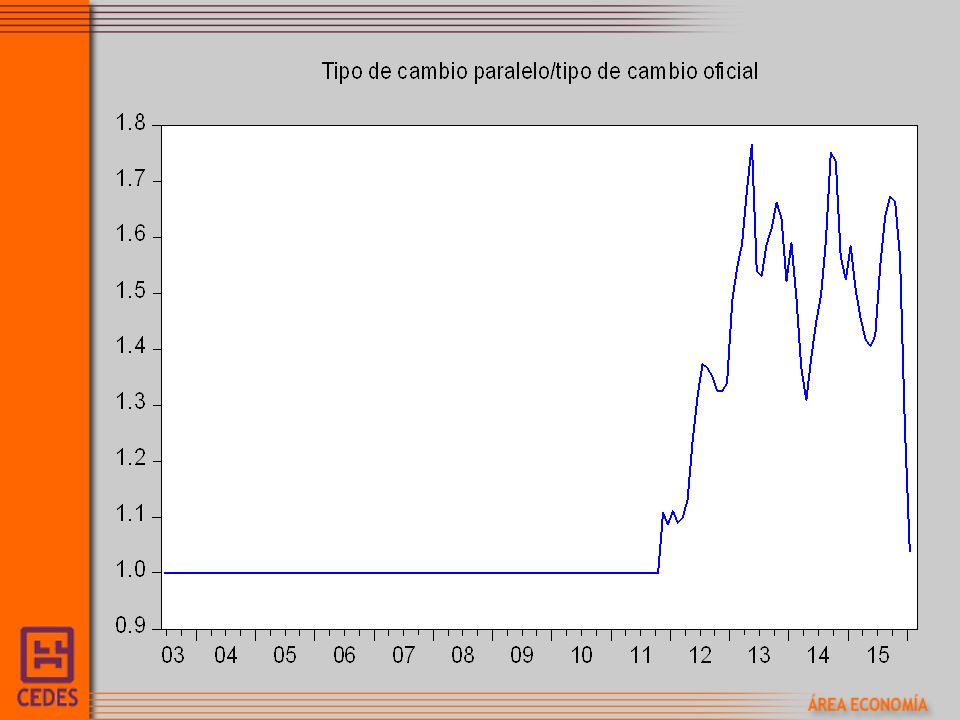 Tipo de cambio paralelo/tipo de cambio oficial

1.8
1.7
1.6
1.5
1.4
1.3
1.2
1.1
1.0
0.9

03 04 05 06 07 08 09 10 11 12 13 14 15

CEDES

ÁREA ECONOMÍA